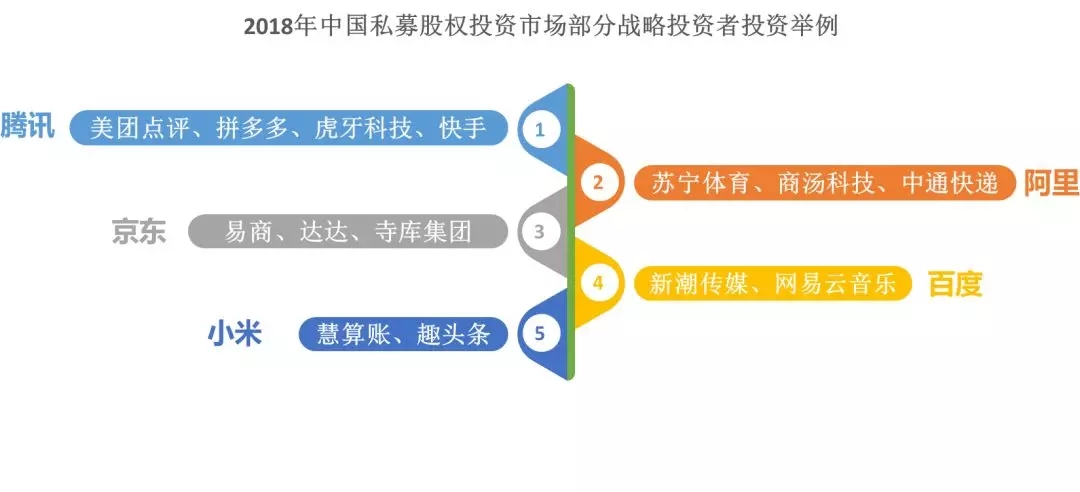 2018年中国私募股权投资市场部分战略投资者投资举例

腾讯 美团点评、拼多多、虎牙科技、快手 1

2 苏宁体育、商汤科技、中通快递 阿里

京东 易商、达达、寺库集团 3

4 新潮传媒、网易云音乐 百度

小米 慧算账、趣头条 5